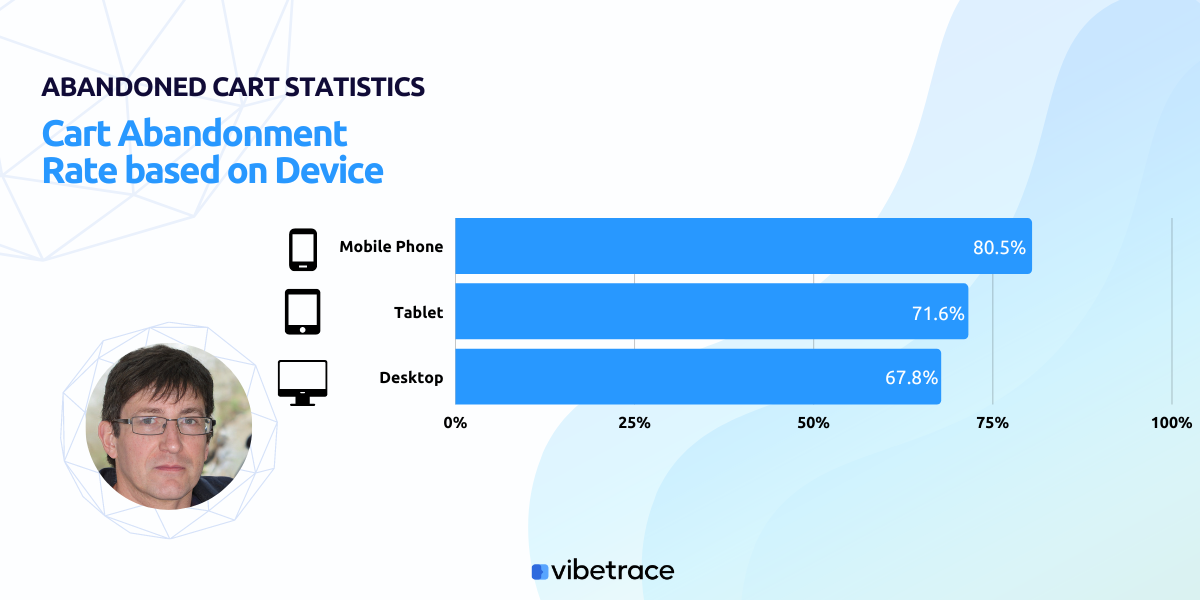 ABANDONED CART STATISTICS

Cart Abandonment Rate based on Device

Mobile Phone 80.5%

Tablet 71.6%

Desktop 67.8%

0% 25% 50% 75% 100%

vibetrace